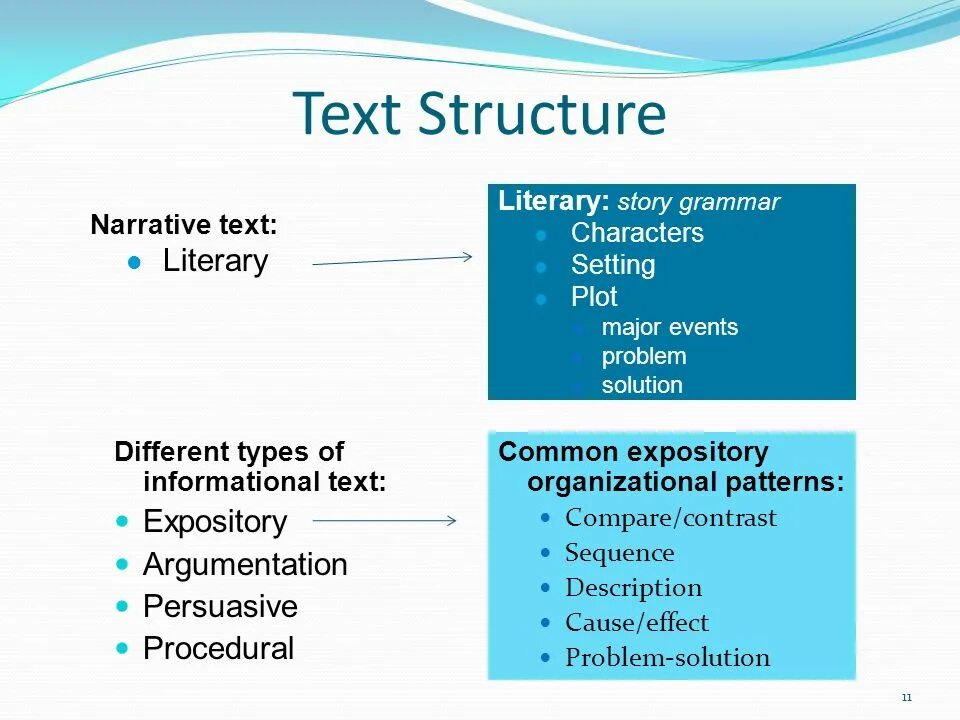 Text Structure

Narrative text:
- Literary

Literary: story grammar
- Characters
- Setting
- Plot
  - major events
  - problem
  - solution

Different types of informational text:
- Expository
- Argumentation
- Persuasive
- Procedural

Common expository organizational patterns:
- Compare/contrast
- Sequence
- Description
- Cause/effect
- Problem-solution

11